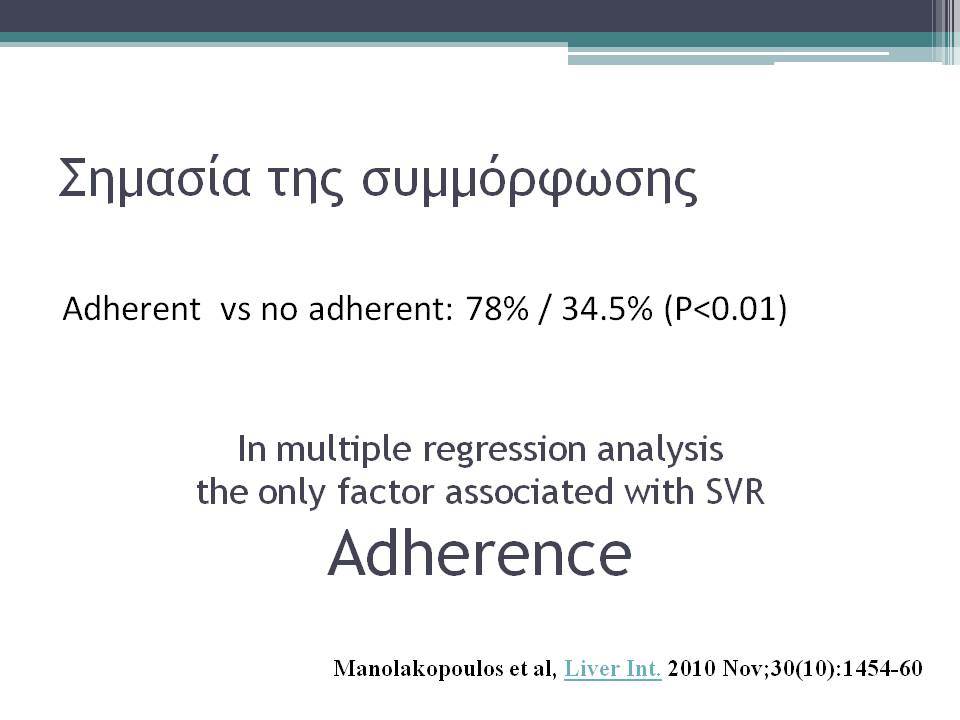 Σημασία της συμμόρφωσης

Adherent vs no adherent: 78% / 34.5% (P<0.01)

In multiple regression analysis
the only factor associated with SVR
Adherence

Manolakopoulos et al, Liver Int. 2010 Nov;30(10):1454-60